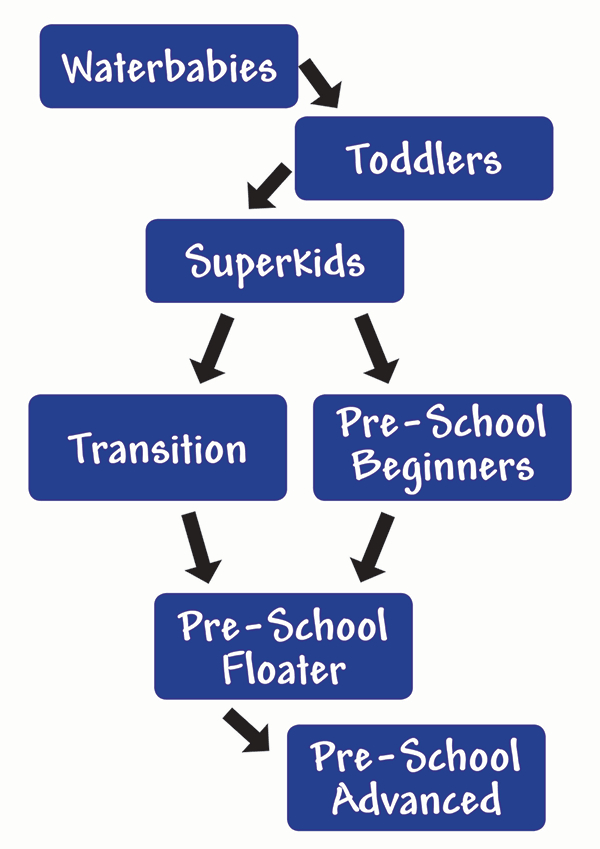 Waterbabies

Toddlers

Superkids

Transition

Pre-School Beginners

Pre-School Floater

Pre-School Advanced